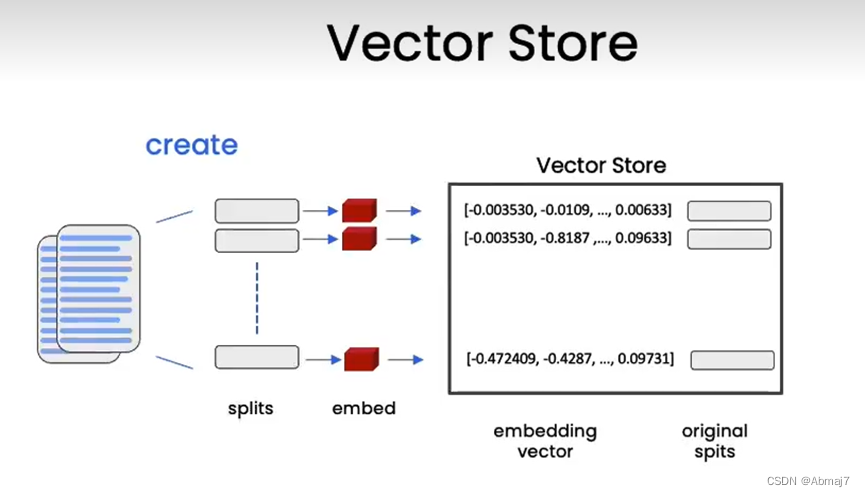 Vector Store

create

Vector Store

[-0.003530, -0.0109, ..., 0.00633]

[-0.003530, -0.8187 ,..., 0.09633]

[-0.472409, -0.4287, ..., 0.09731]

splits

embed

embedding vector

original spits

CSDN @Abmaj7